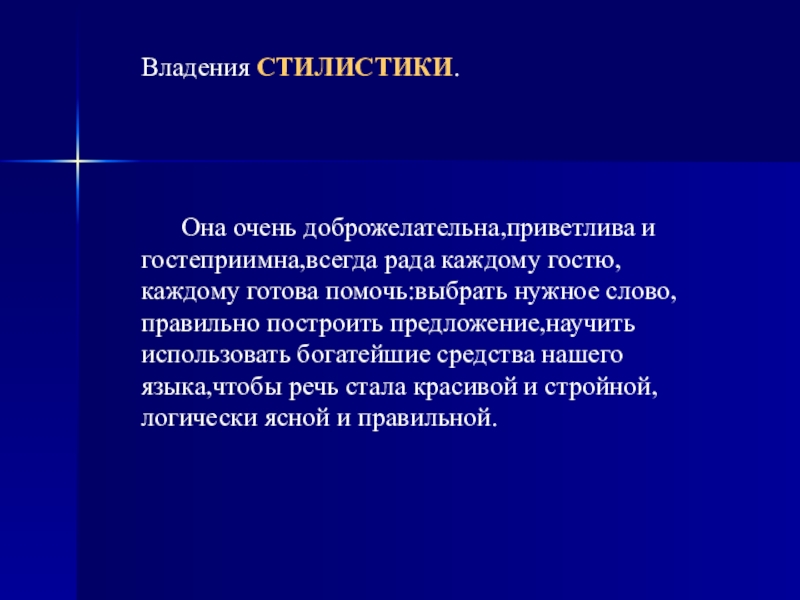 Владения СТИЛИСТИКИ.

Она очень доброжелательна,приветлива и гостеприимна,всегда рада каждому гостю, каждому готова помочь:выбрать нужное слово, правильно построить предложение,научить использовать богатейшие средства нашего языка,чтобы речь стала красивой и стройной, логически ясной и правильной.